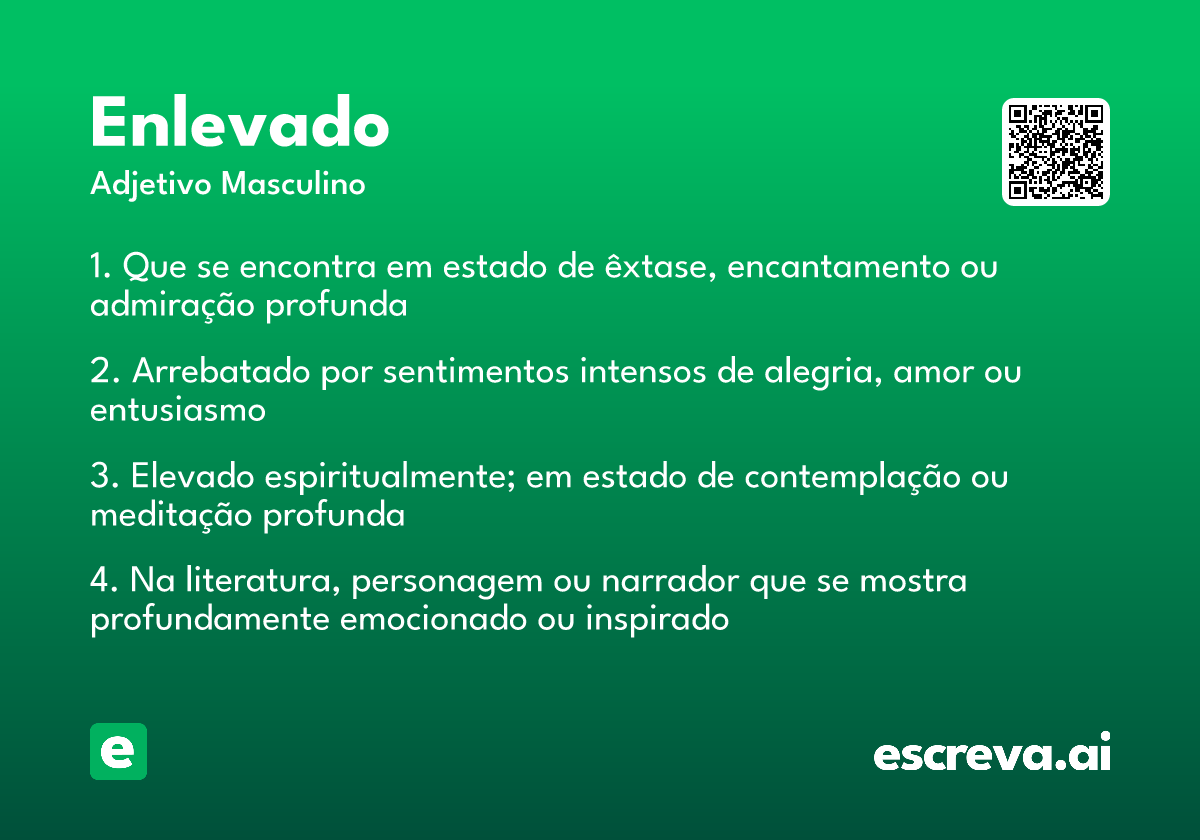 Enlevado

Adjetivo Masculino

1. Que se encontra em estado de êxtase, encantamento ou admiração profunda

2. Arrebatado por sentimentos intensos de alegria, amor ou entusiasmo

3. Elevado espiritualmente; em estado de contemplação ou meditação profunda

4. Na literatura, personagem ou narrador que se mostra profundamente emocionado ou inspirado

e

escreva.ai